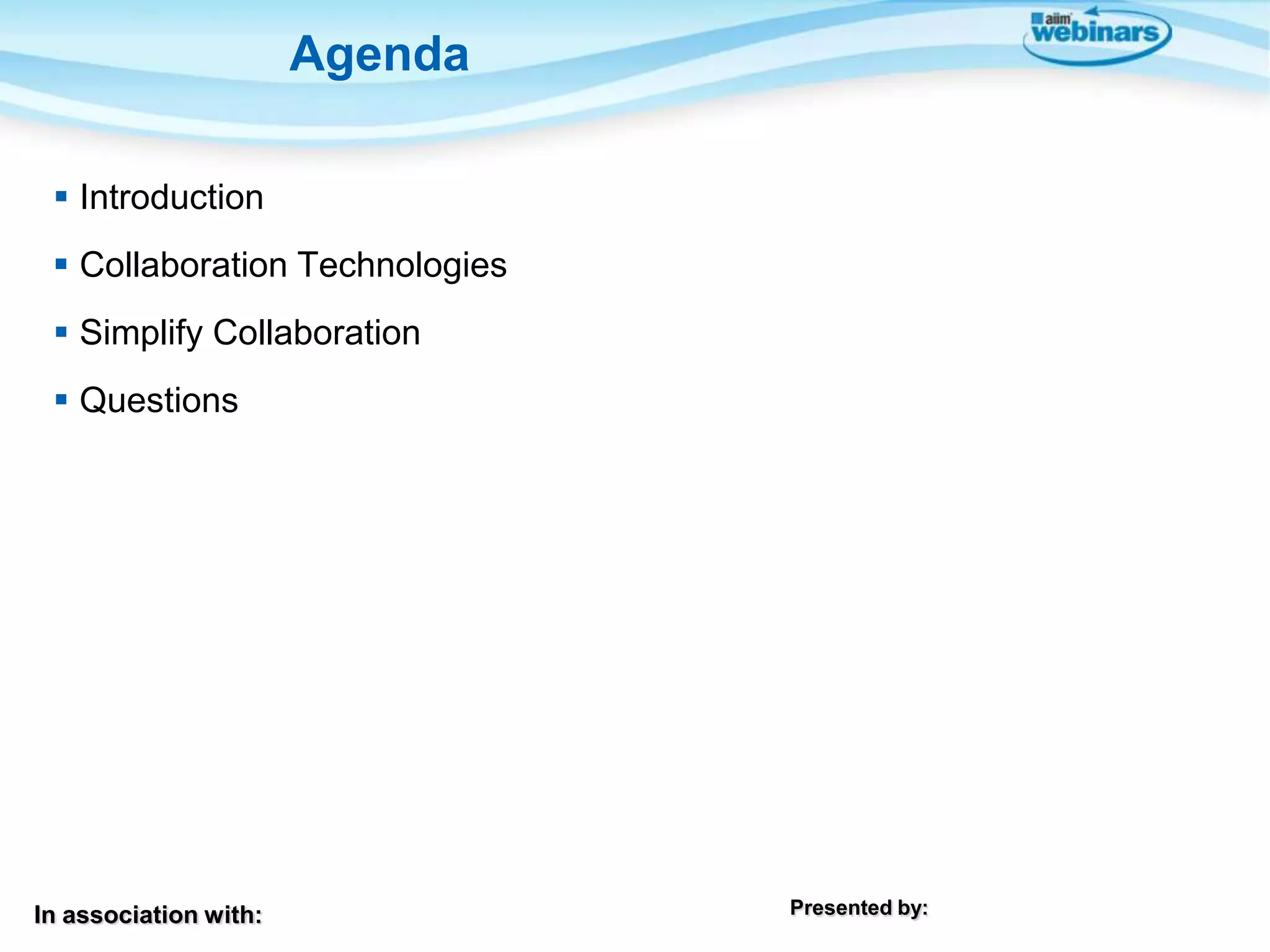 Agenda

aiim webinars

- Introduction
- Collaboration Technologies
- Simplify Collaboration
- Questions

In association with:

Presented by: